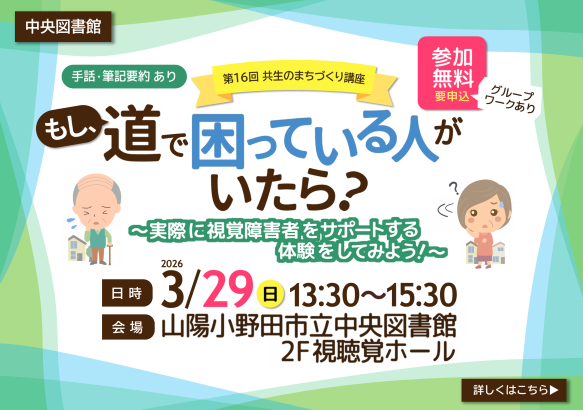 中央図書館

手話･筆記要約 あり

第16回 共生のまちづくり講座

参加無料
要申込

グループワークあり

もし、道で困っている人がいたら？

～実際に視覚障害者をサポートする体験をしてみよう！～

日時 2026 3/29 日 13:30～15:30

会場 山陽小野田市立中央図書館 2F視聴覚ホール

詳しくはこちら▶